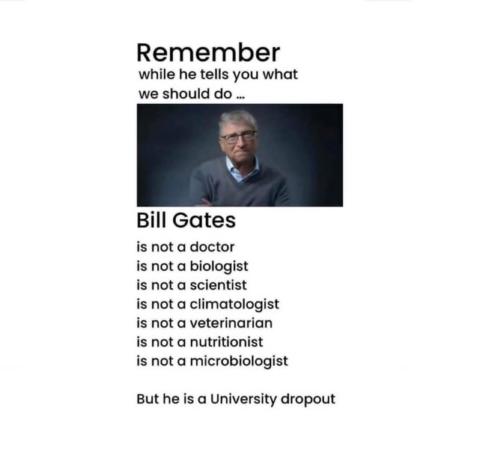 Remember
while he tells you what we should do ...

Bill Gates
is not a doctor
is not a biologist
is not a scientist
is not a climatologist
is not a veterinarian
is not a nutritionist
is not a microbiologist

But he is a University dropout